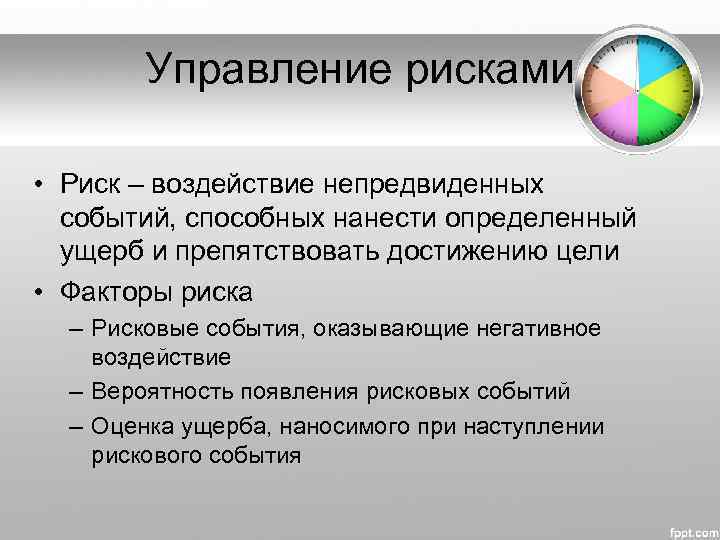 Управление рисками

• Риск – воздействие непредвиденных событий, способных нанести определенный ущерб и препятствовать достижению цели

• Факторы риска

– Рисковые события, оказывающие негативное воздействие

– Вероятность появления рисковых событий

– Оценка ущерба, наносимого при наступлении рискового события

fppt.com